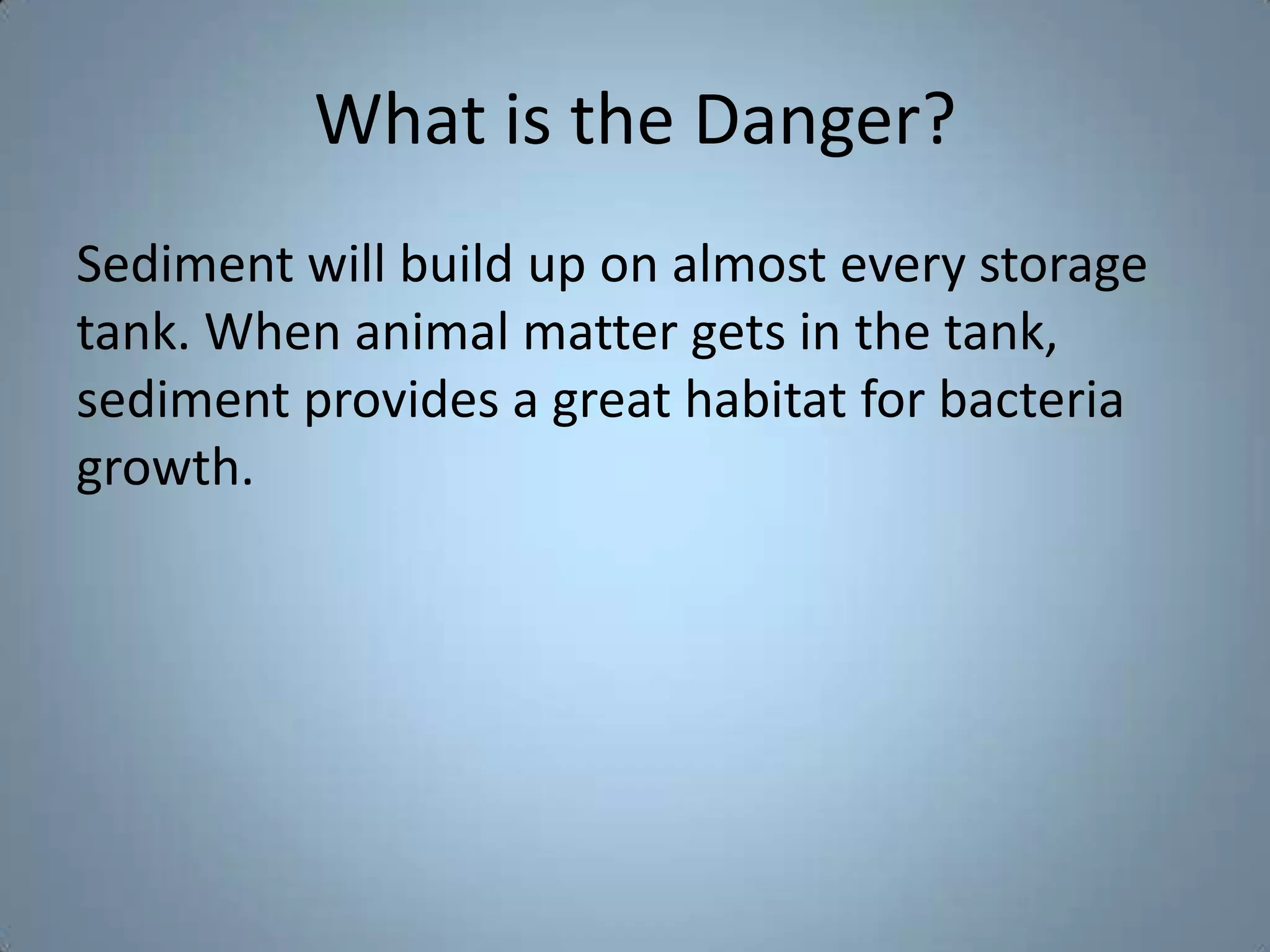 What is the Danger?

Sediment will build up on almost every storage tank. When animal matter gets in the tank, sediment provides a great habitat for bacteria growth.